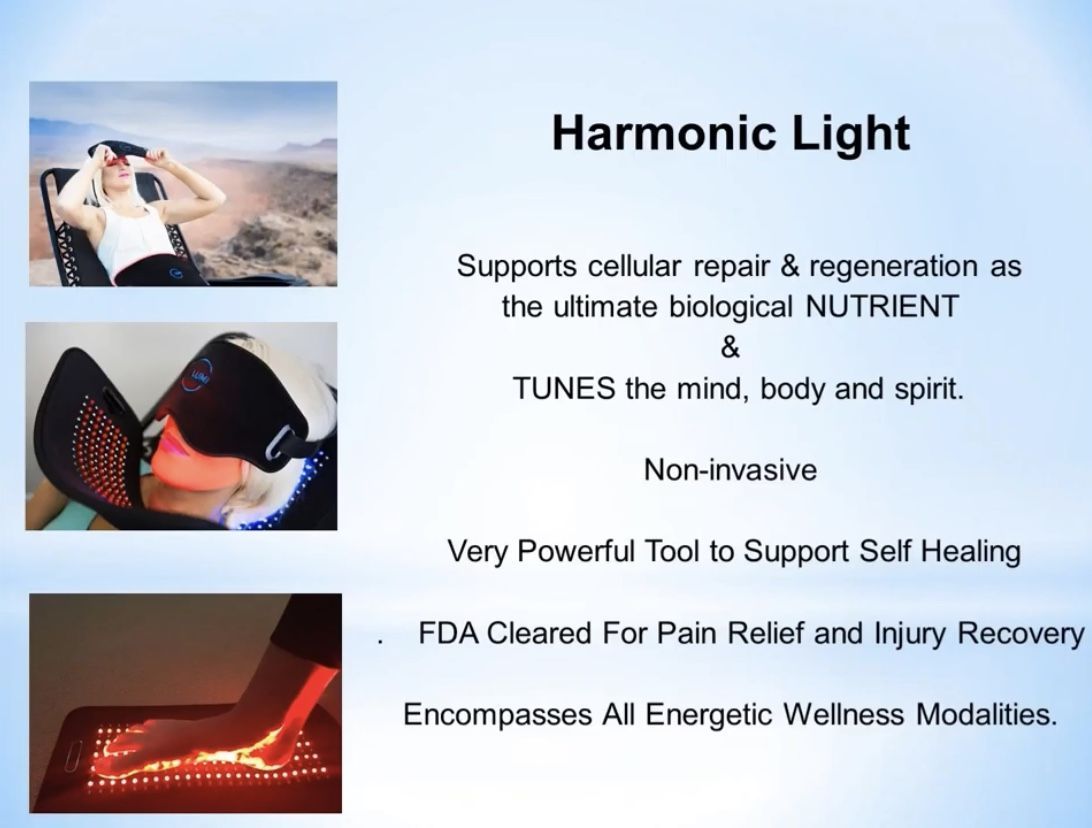 Harmonic Light

Supports cellular repair & regeneration as the ultimate biological NUTRIENT
&
TUNES the mind, body and spirit.

Non-invasive

Very Powerful Tool to Support Self Healing

. FDA Cleared For Pain Relief and Injury Recovery

Encompasses All Energetic Wellness Modalities.

LUMI